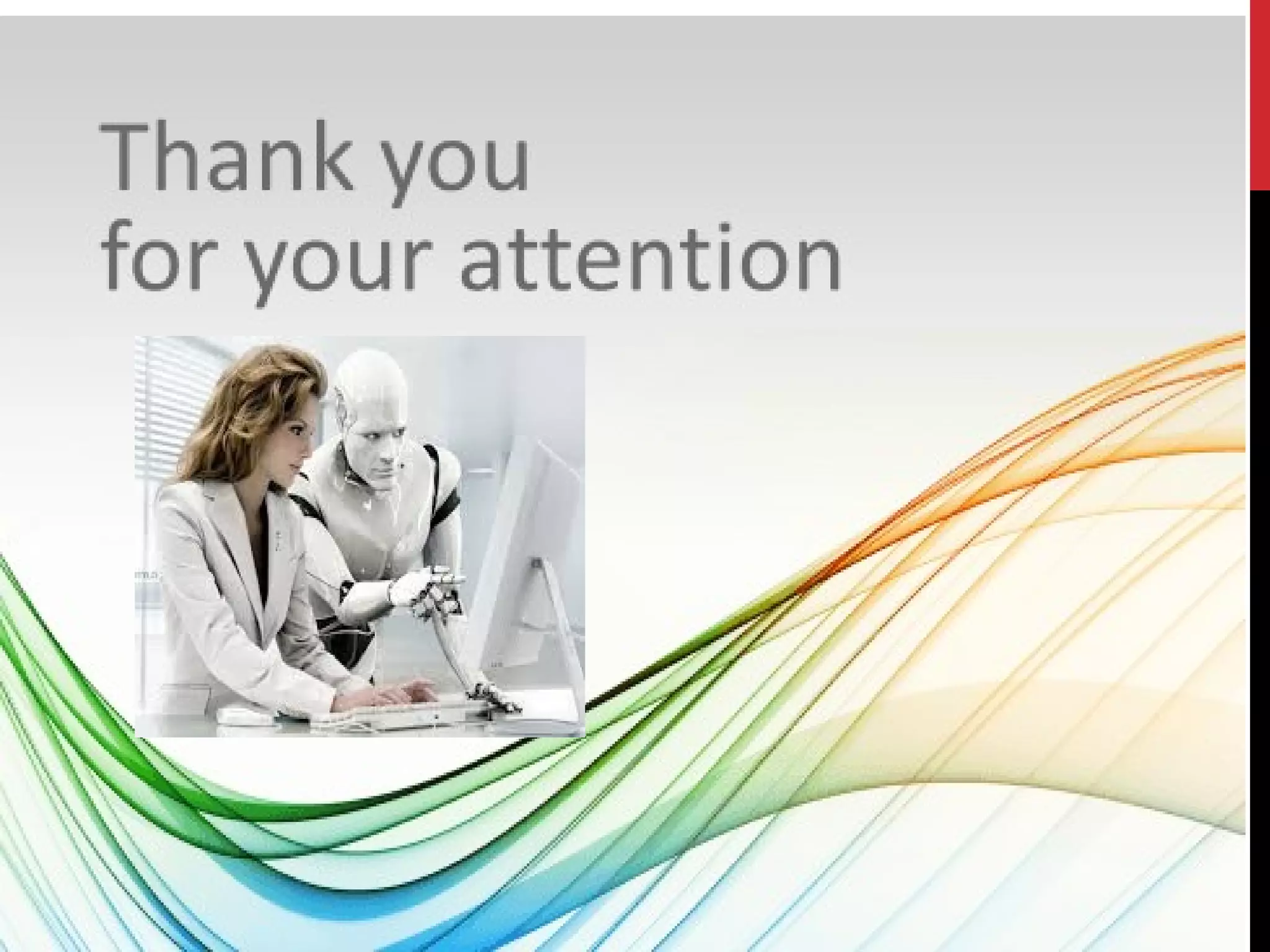 Thank you
for your attention